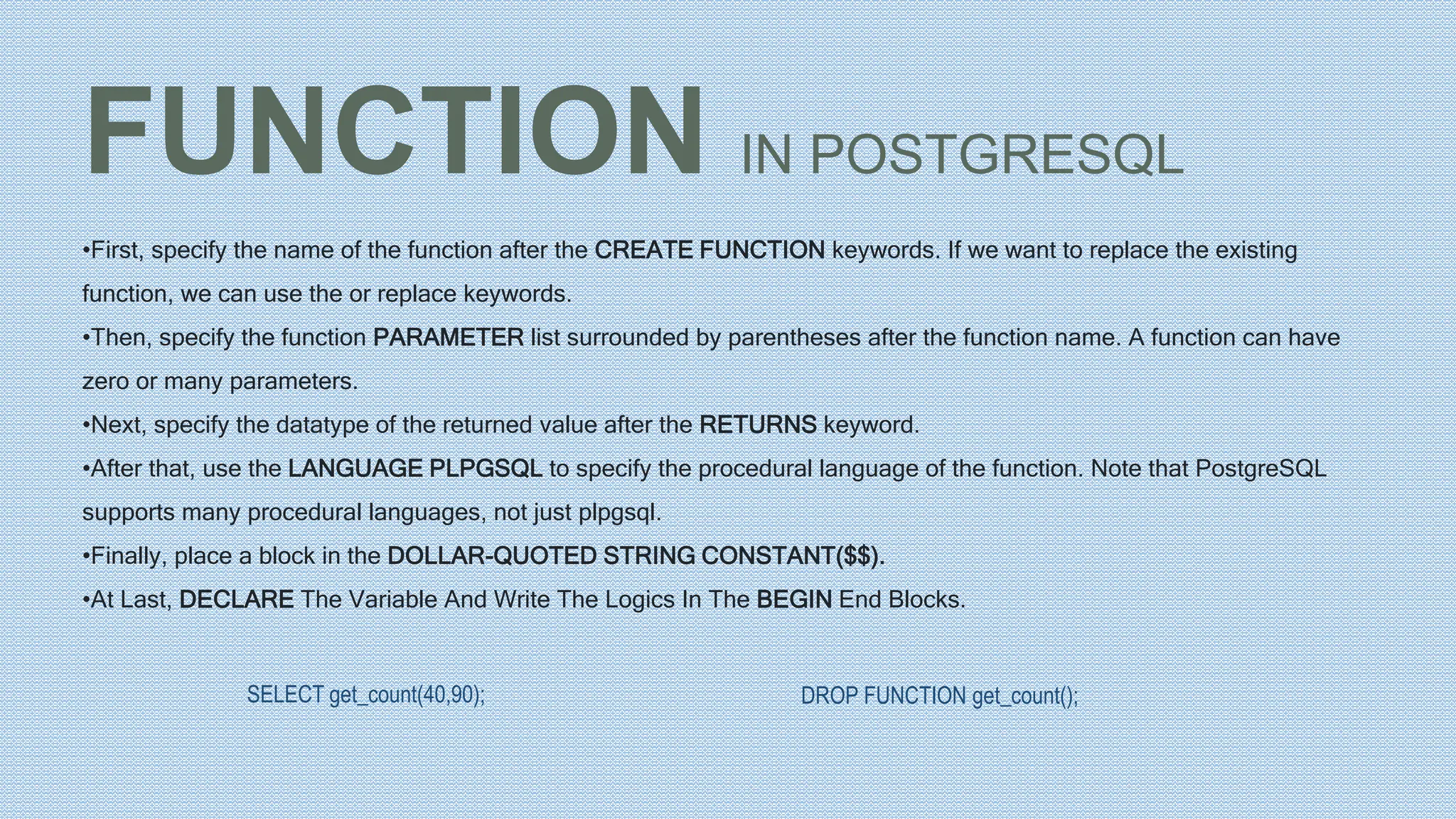 FUNCTION IN POSTGRESQL

•First, specify the name of the function after the CREATE FUNCTION keywords. If we want to replace the existing function, we can use the or replace keywords.
•Then, specify the function PARAMETER list surrounded by parentheses after the function name. A function can have zero or many parameters.
•Next, specify the datatype of the returned value after the RETURNS keyword.
•After that, use the LANGUAGE PLPGSQL to specify the procedural language of the function. Note that PostgreSQL supports many procedural languages, not just plpgsql.
•Finally, place a block in the DOLLAR-QUOTED STRING CONSTANT(\$\$).
•At Last, DECLARE The Variable And Write The Logics In The BEGIN End Blocks.

SELECT get_count(40,90);

DROP FUNCTION get_count();